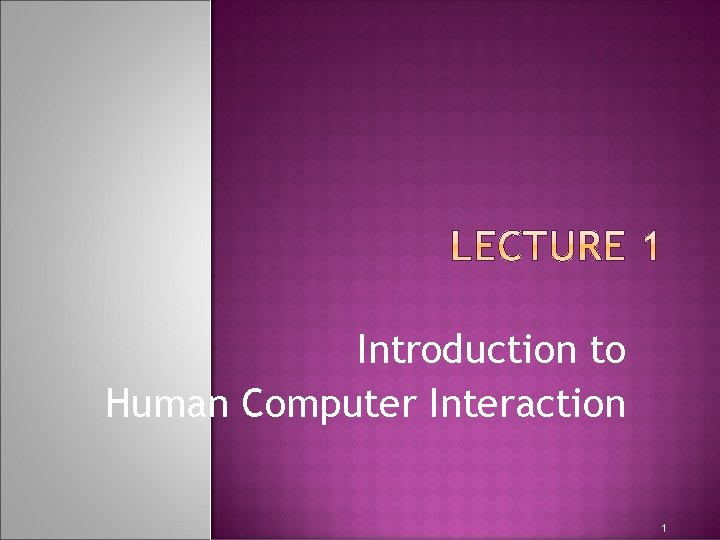 LECTURE 1

Introduction to
Human Computer Interaction

1